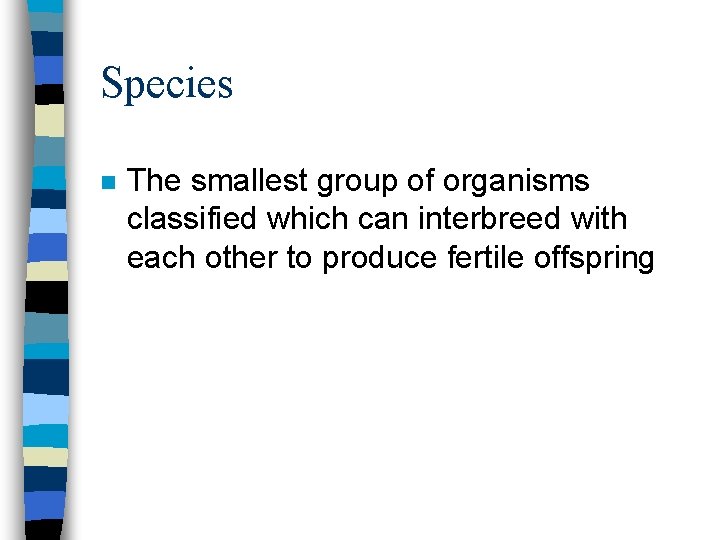 Species

The smallest group of organisms classified which can interbreed with each other to produce fertile offspring